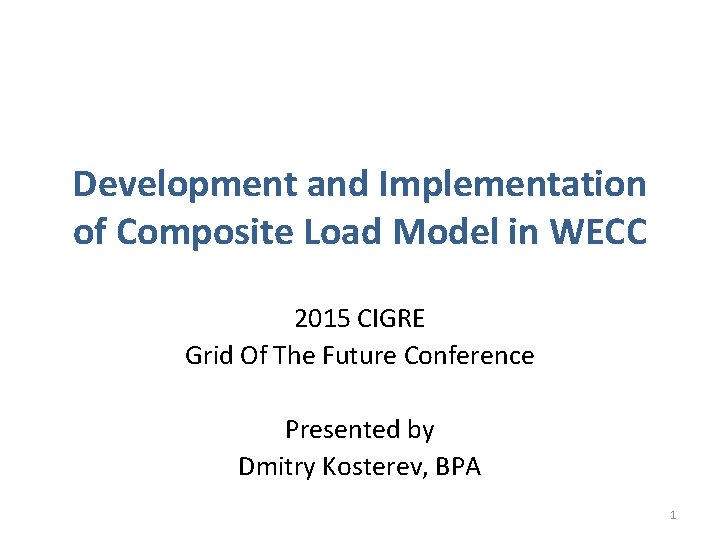 Development and Implementation of Composite Load Model in WECC

2015 CIGRE
Grid Of The Future Conference

Presented by
Dmitry Kosterev, BPA

1